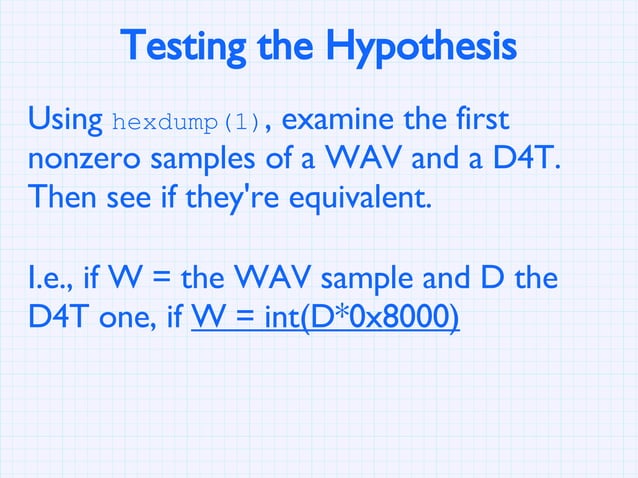 Testing the Hypothesis

Using hexdump(1), examine the first nonzero samples of a WAV and a D4T. Then see if they're equivalent.

I.e., if W = the WAV sample and D the D4T one, if W = int(D*0x8000)